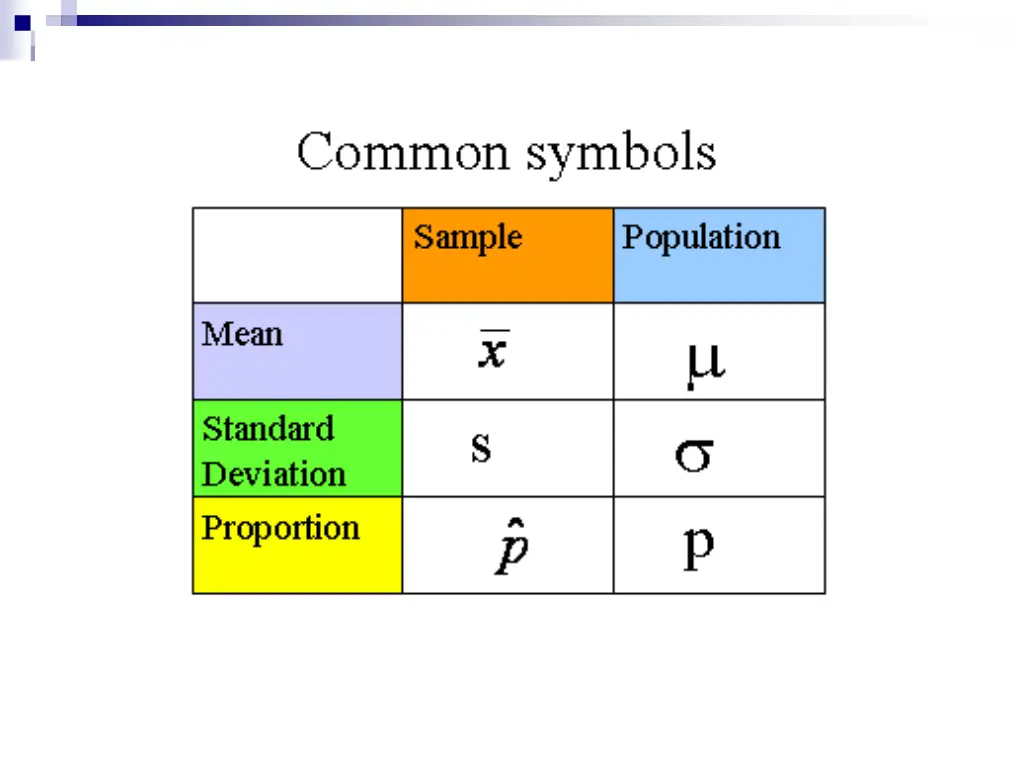 Common symbols

|  | Sample | Population |
|---|---|---|
| Mean | $\bar{x}$ | $\mu$ |
| Standard Deviation | s | $\sigma$ |
| Proportion | $\hat{p}$ | p |